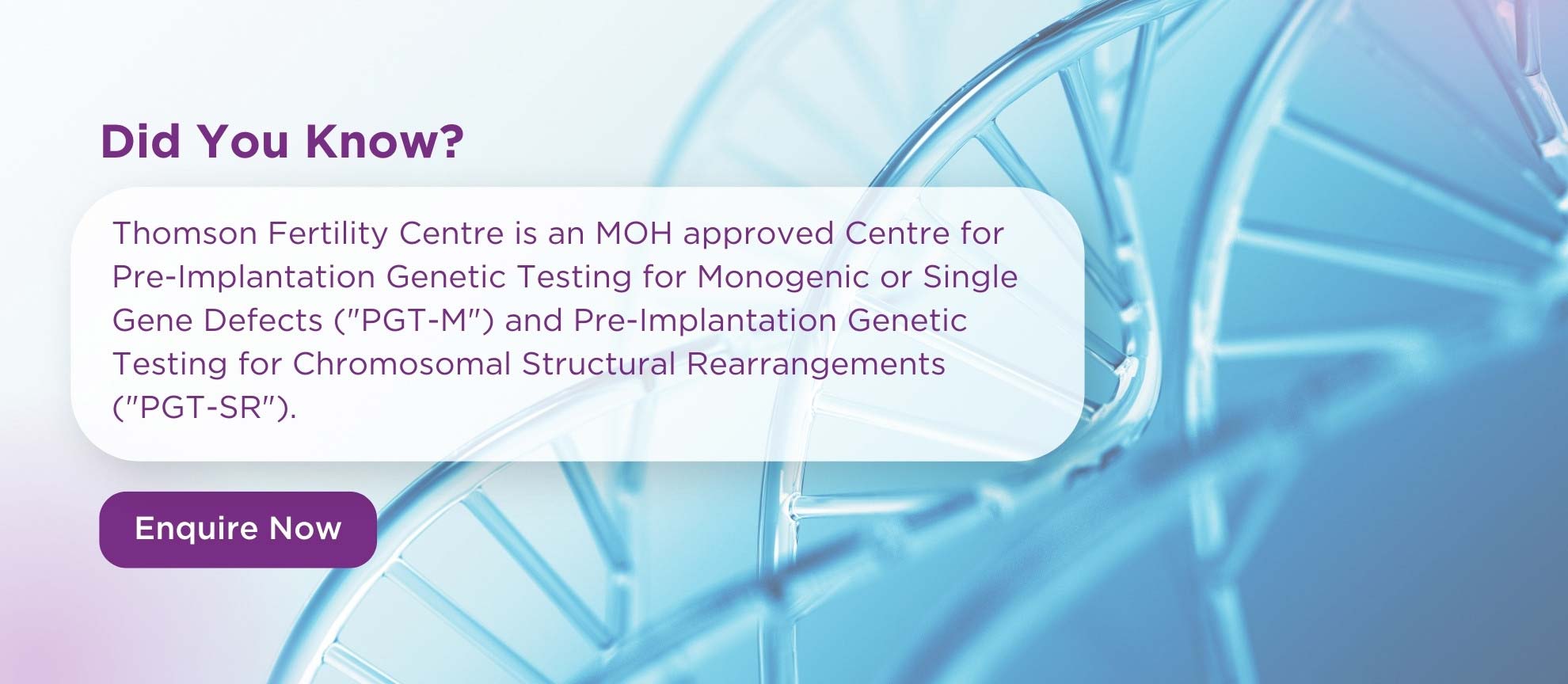 Did You Know?

Thomson Fertility Centre is an MOH approved Centre for Pre-Implantation Genetic Testing for Monogenic or Single Gene Defects ("PGT-M") and Pre-Implantation Genetic Testing for Chromosomal Structural Rearrangements ("PGT-SR").

Enquire Now